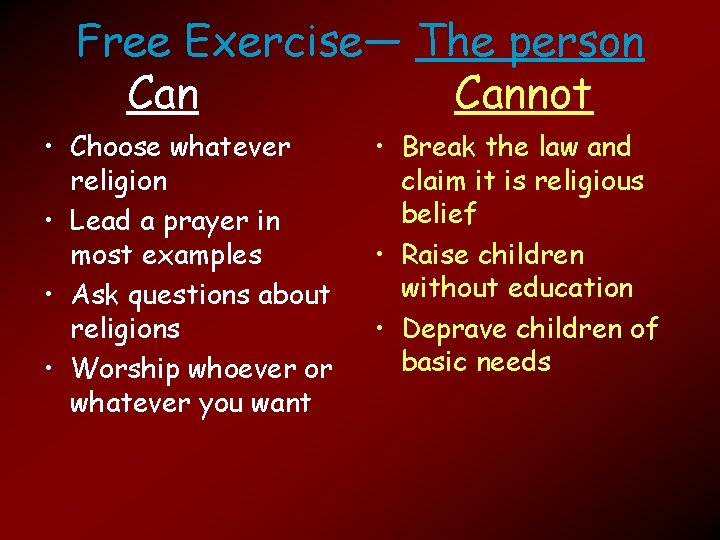 Free Exercise— The person

Can

• Choose whatever religion
• Lead a prayer in most examples
• Ask questions about religions
• Worship whoever or whatever you want

Cannot

• Break the law and claim it is religious belief
• Raise children without education
• Deprave children of basic needs